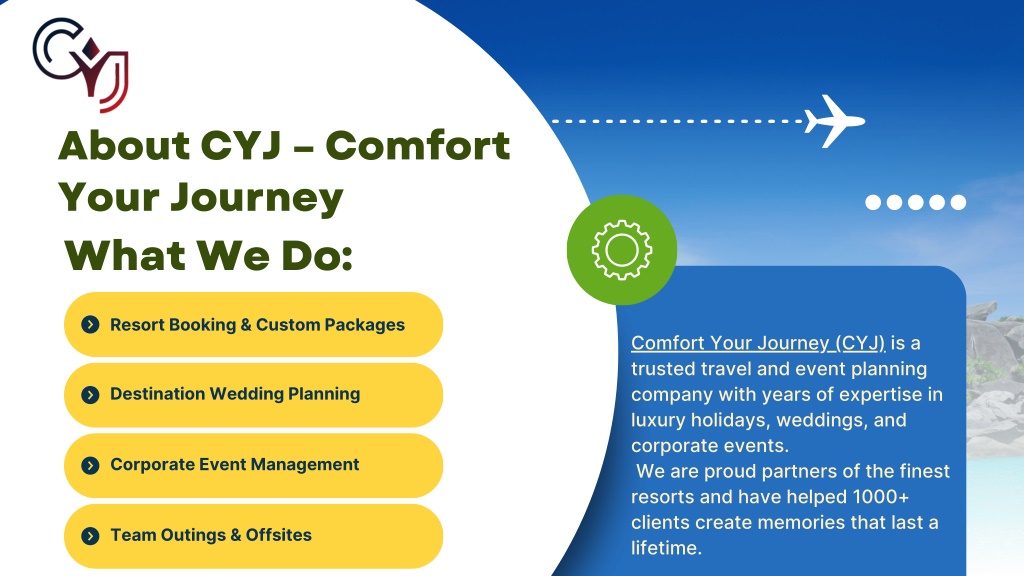 CYJ

About CYJ – Comfort Your Journey

What We Do:

Resort Booking & Custom Packages

Destination Wedding Planning

Corporate Event Management

Team Outings & Offsites

Comfort Your Journey (CYJ) is a trusted travel and event planning company with years of expertise in luxury holidays, weddings, and corporate events.
We are proud partners of the finest resorts and have helped 1000+ clients create memories that last a lifetime.